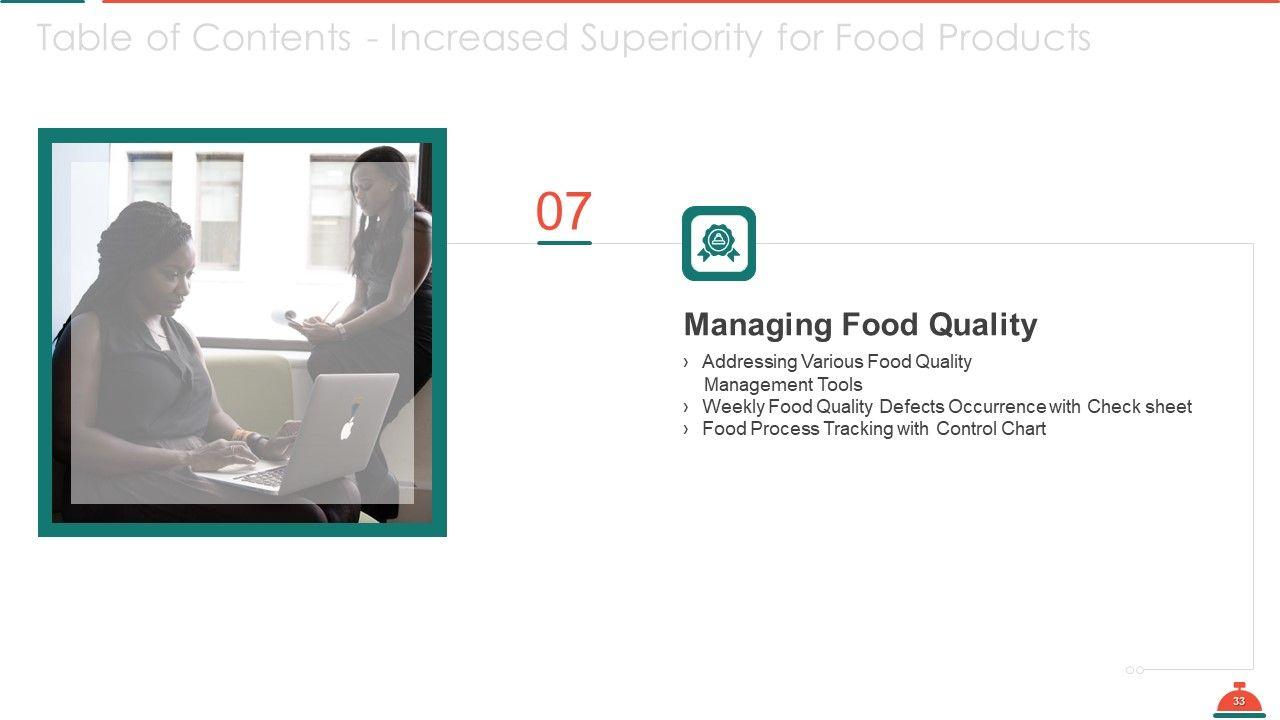 Table of Contents - Increased Superiority for Food Products

07

Managing Food Quality

› Addressing Various Food Quality Management Tools
› Weekly Food Quality Defects Occurrence with Check sheet
› Food Process Tracking with Control Chart

33